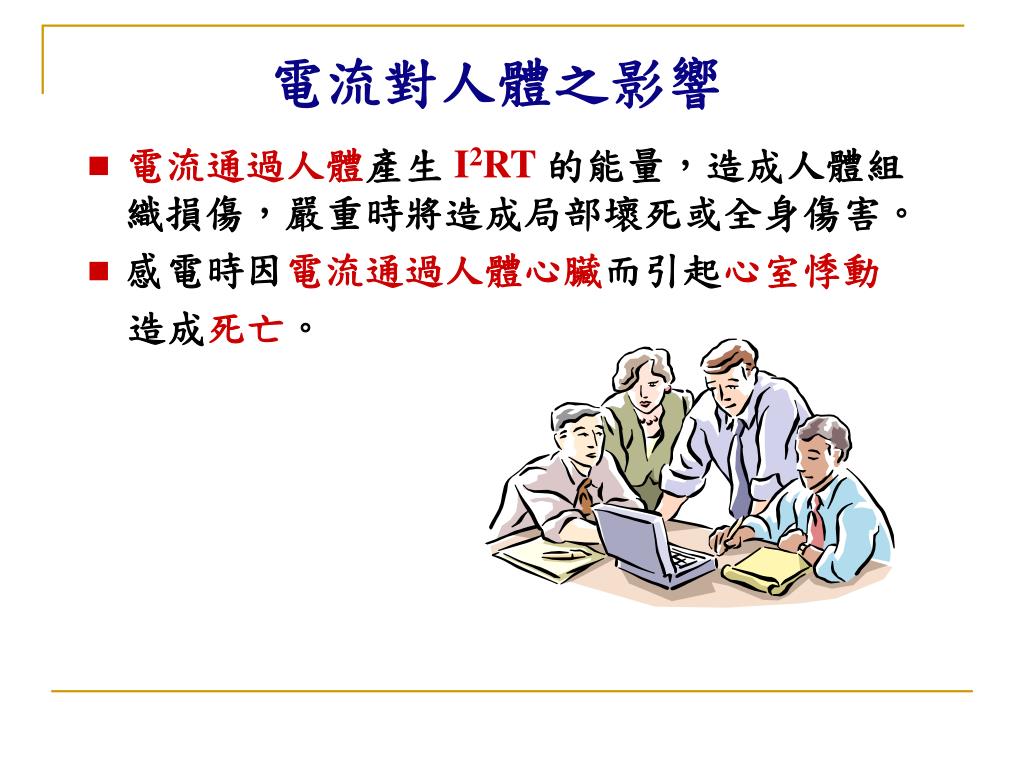 電流對人體之影響

■ 電流通過人體產生 $I^2RT$ 的能量，造成人體組織損傷，嚴重時將造成局部壞死或全身傷害。

■ 感電時因電流通過人體心臟而引起心室悸動造成死亡。